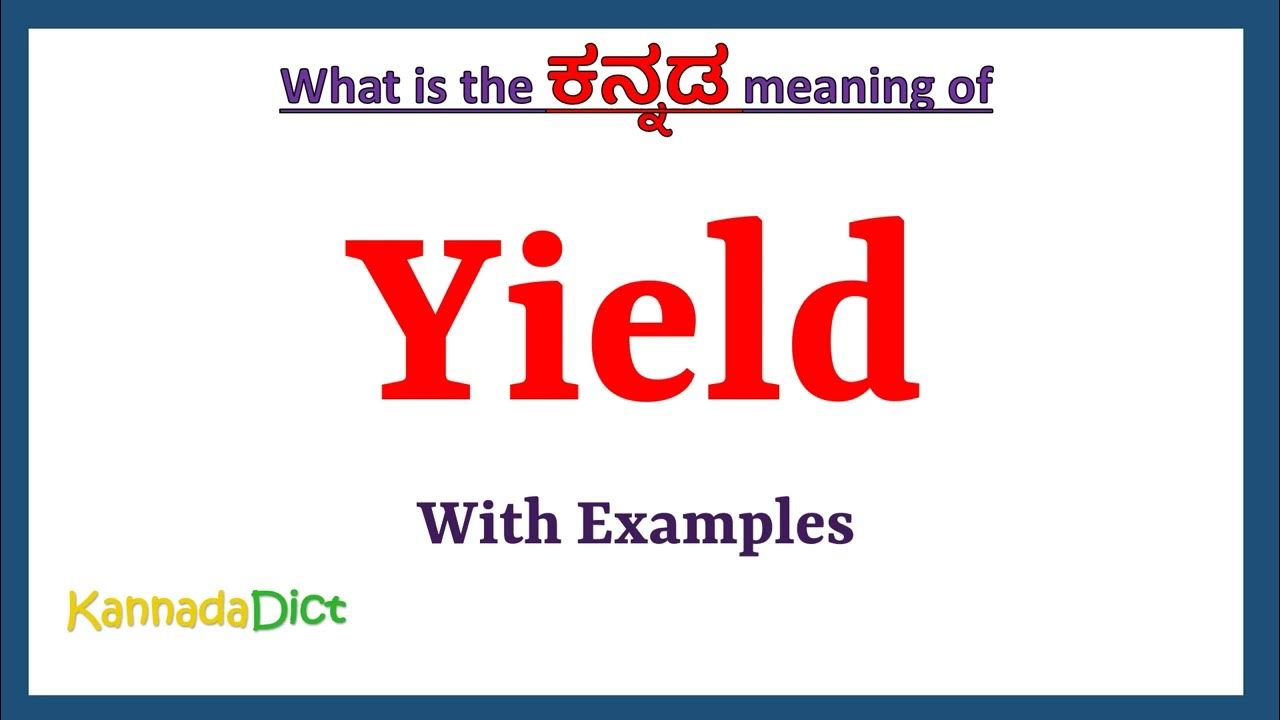 What is the ಕನ್ನಡ meaning of

Yield

With Examples

KannadaDict